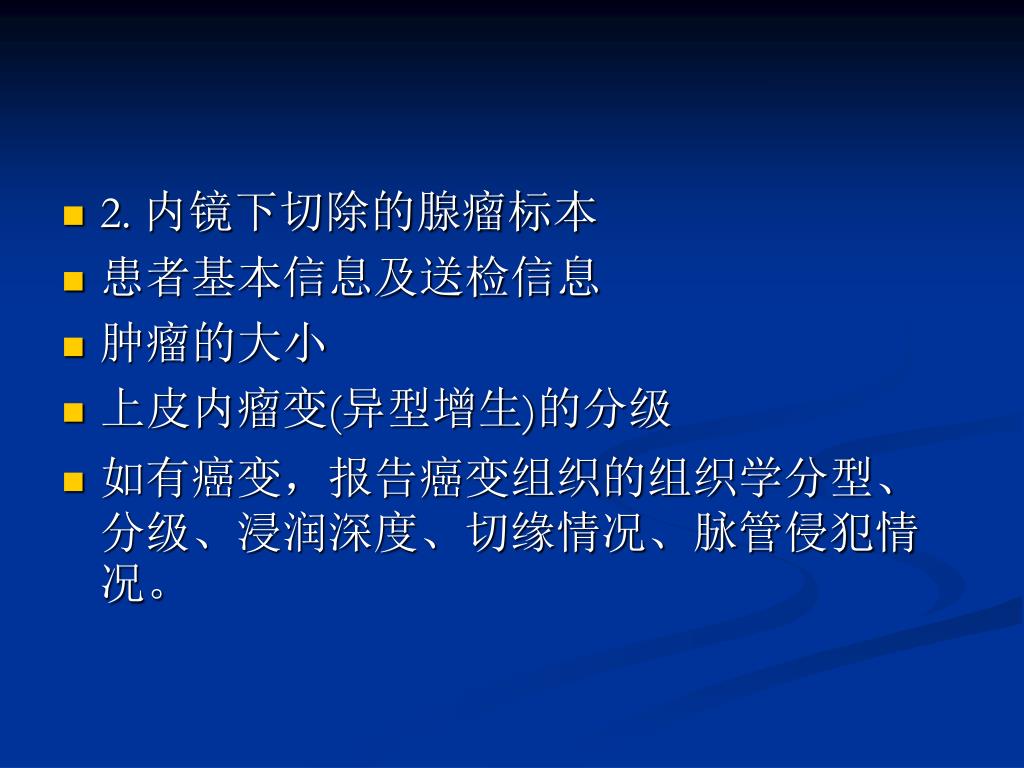 2. 内镜下切除的腺瘤标本
患者基本信息及送检信息
肿瘤的大小
上皮内瘤变(异型增生)的分级
如有癌变，报告癌变组织的组织学分型、分级、浸润深度、切缘情况、脉管侵犯情况。